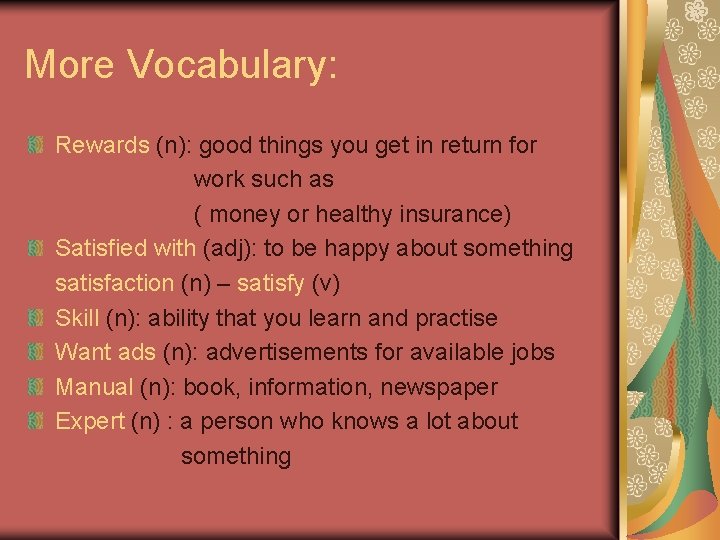 More Vocabulary:

Rewards (n): good things you get in return for work such as ( money or healthy insurance)

Satisfied with (adj): to be happy about something satisfaction (n) – satisfy (v)

Skill (n): ability that you learn and practise

Want ads (n): advertisements for available jobs

Manual (n): book, information, newspaper

Expert (n) : a person who knows a lot about something